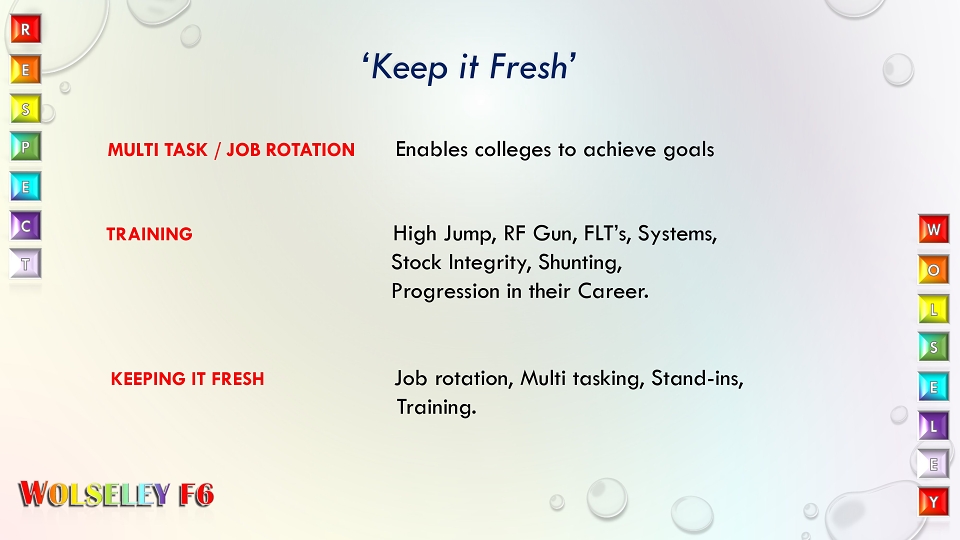 R
E
S
P
E
C
T

‘Keep it Fresh’

MULTI TASK / JOB ROTATION Enables colleges to achieve goals

TRAINING High Jump, RF Gun, FLT’s, Systems, Stock Integrity, Shunting, Progression in their Career.

KEEPING IT FRESH Job rotation, Multi tasking, Stand-ins, Training.

W
O
L
S
E
L
E
Y

WOLSELEY F6